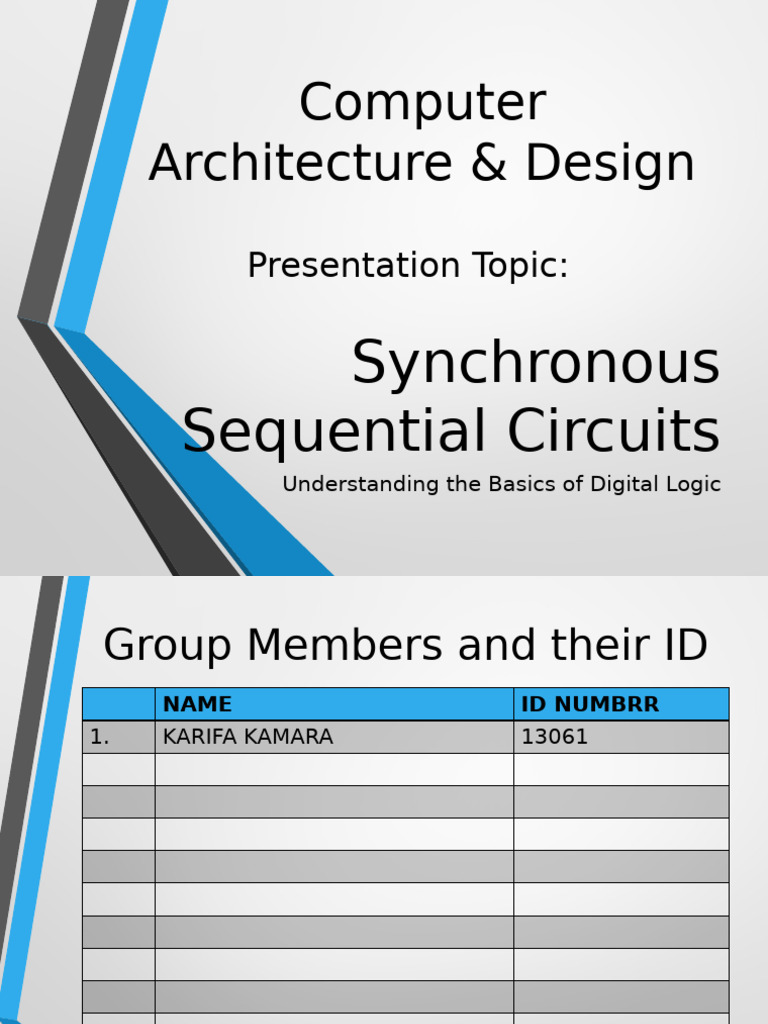 Computer Architecture & Design

Presentation Topic:

Synchronous Sequential Circuits

Understanding the Basics of Digital Logic

Group Members and their ID

| | NAME | ID NUMBRR |
|---|---|---|
| 1. | KARIFA KAMARA | 13061 |
| | | |
| | | |
| | | |
| | | |
| | | |
| | | |
| | | |
| | | |